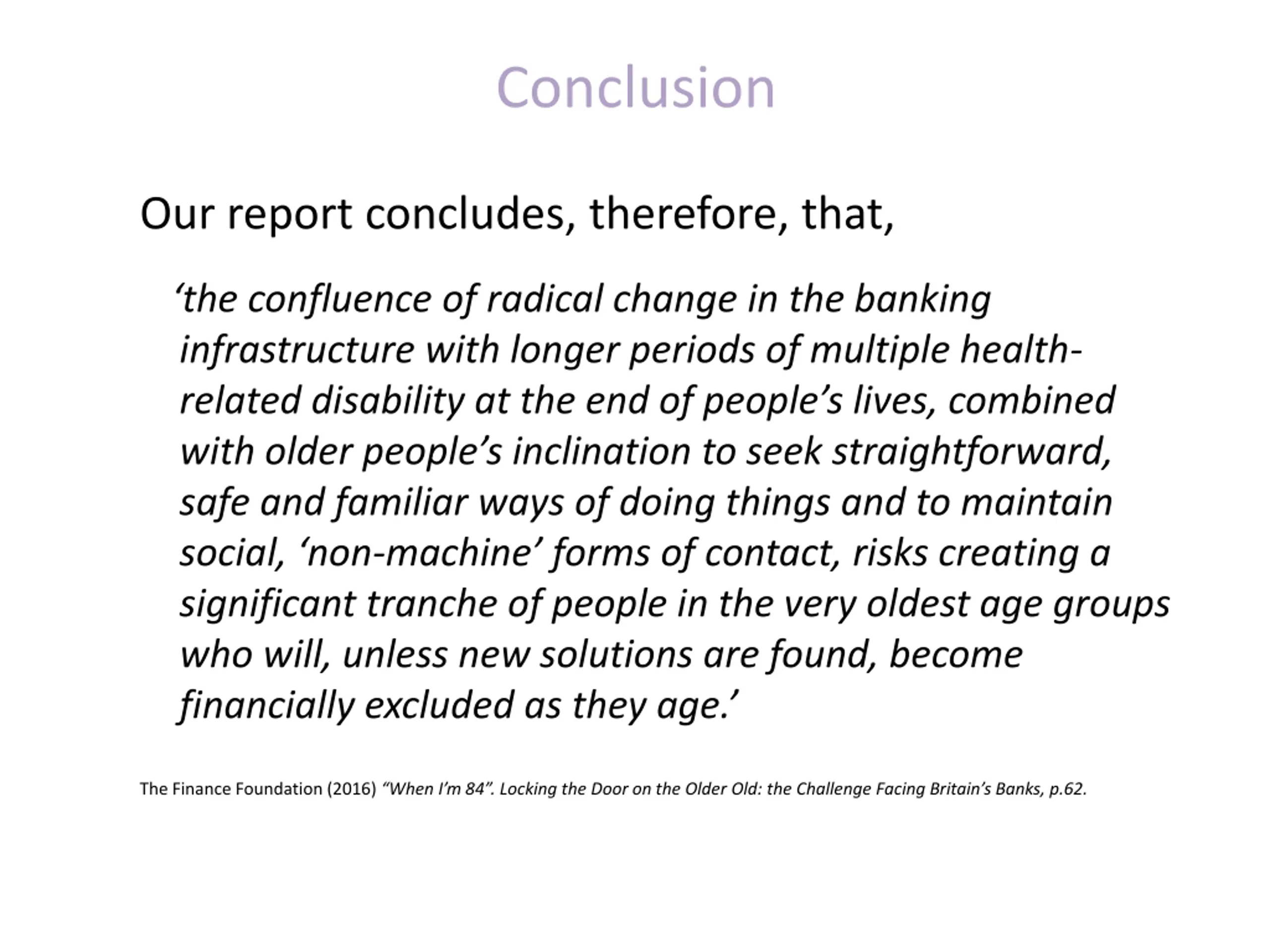 Conclusion

Our report concludes, therefore, that,

‘the confluence of radical change in the banking infrastructure with longer periods of multiple health-related disability at the end of people’s lives, combined with older people’s inclination to seek straightforward, safe and familiar ways of doing things and to maintain social, ‘non-machine’ forms of contact, risks creating a significant tranche of people in the very oldest age groups who will, unless new solutions are found, become financially excluded as they age.’

The Finance Foundation (2016) “When I’m 84”. Locking the Door on the Older Old: the Challenge Facing Britain’s Banks, p.62.